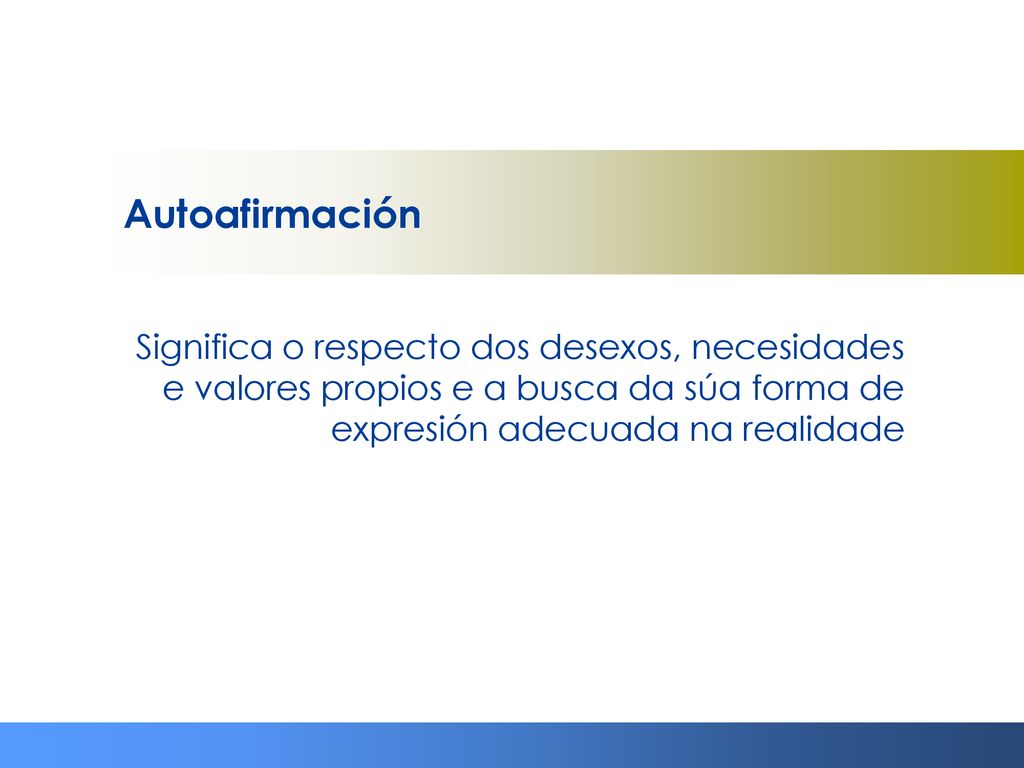 Autoafirmación

Significa o respecto dos desexos, necesidades e valores propios e a busca da súa forma de expresión adecuada na realidade